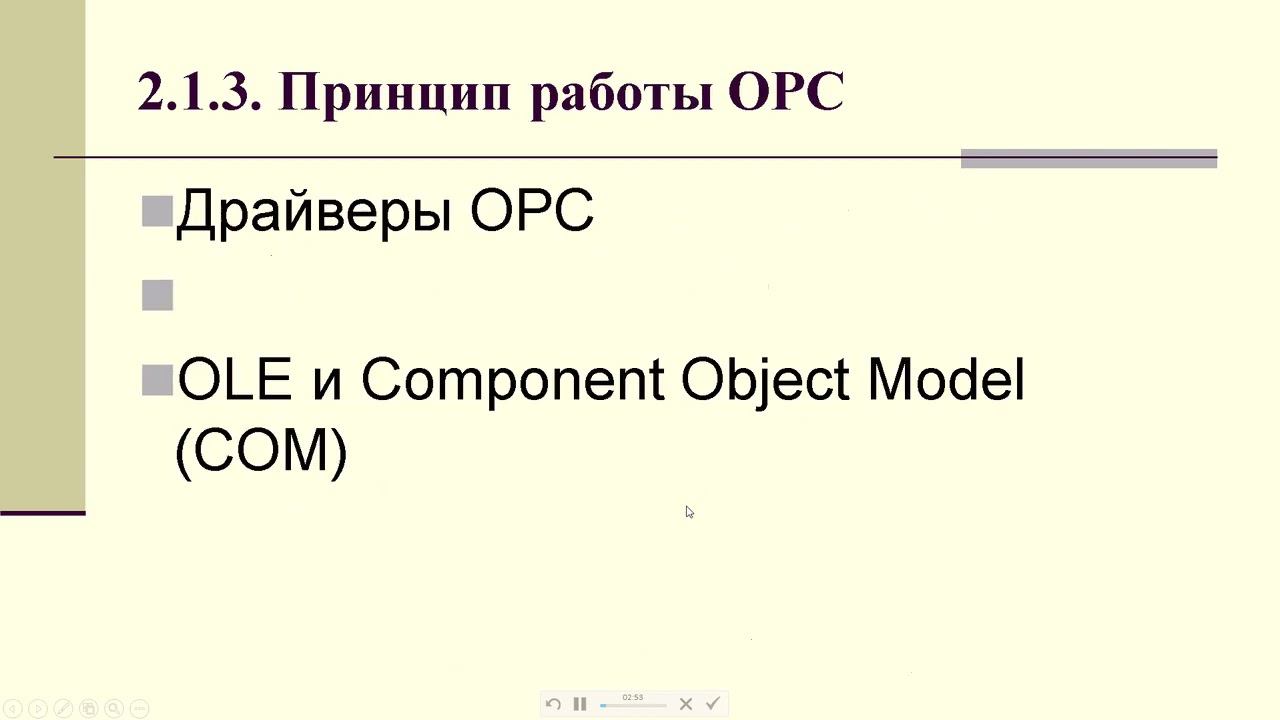 2.1.3. Принцип работы OPC

Драйверы OPC

OLE и Component Object Model (COM)

02:53